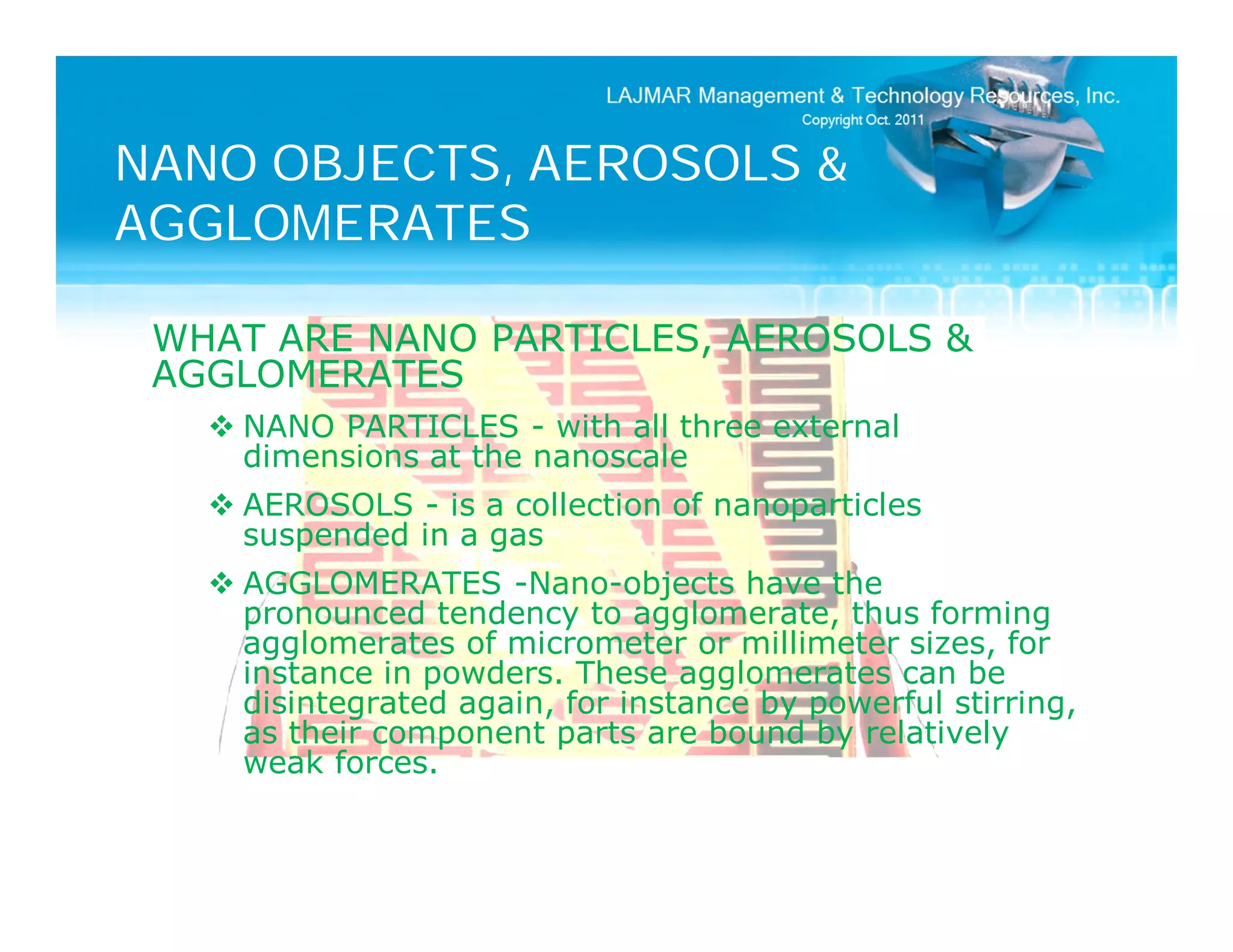 LAJMAR Management & Technology Resources, Inc.
Copyright Oct. 2011

NANO OBJECTS, AEROSOLS & AGGLOMERATES

WHAT ARE NANO PARTICLES, AEROSOLS & AGGLOMERATES

❖ NANO PARTICLES - with all three external dimensions at the nanoscale

❖ AEROSOLS - is a collection of nanoparticles suspended in a gas

❖ AGGLOMERATES -Nano-objects have the pronounced tendency to agglomerate, thus forming agglomerates of micrometer or millimeter sizes, for instance in powders. These agglomerates can be disintegrated again, for instance by powerful stirring, as their component parts are bound by relatively weak forces.